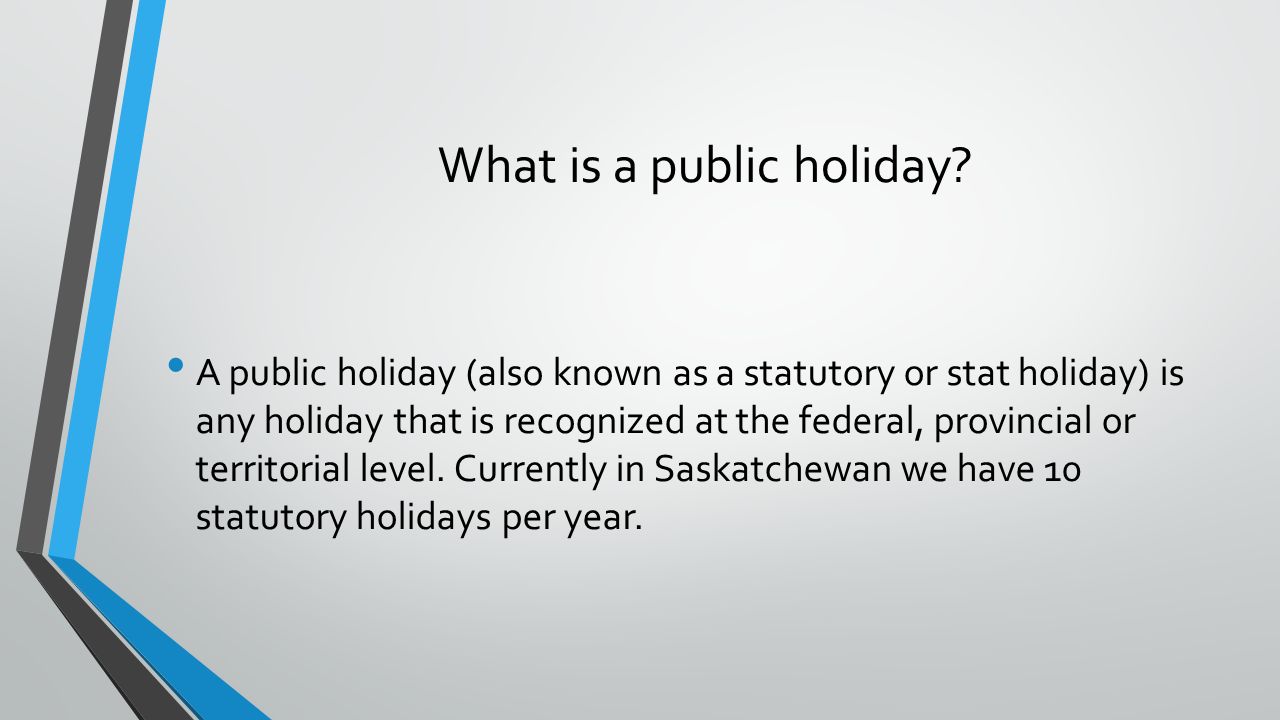 What is a public holiday?

• A public holiday (also known as a statutory or stat holiday) is any holiday that is recognized at the federal, provincial or territorial level. Currently in Saskatchewan we have 10 statutory holidays per year.